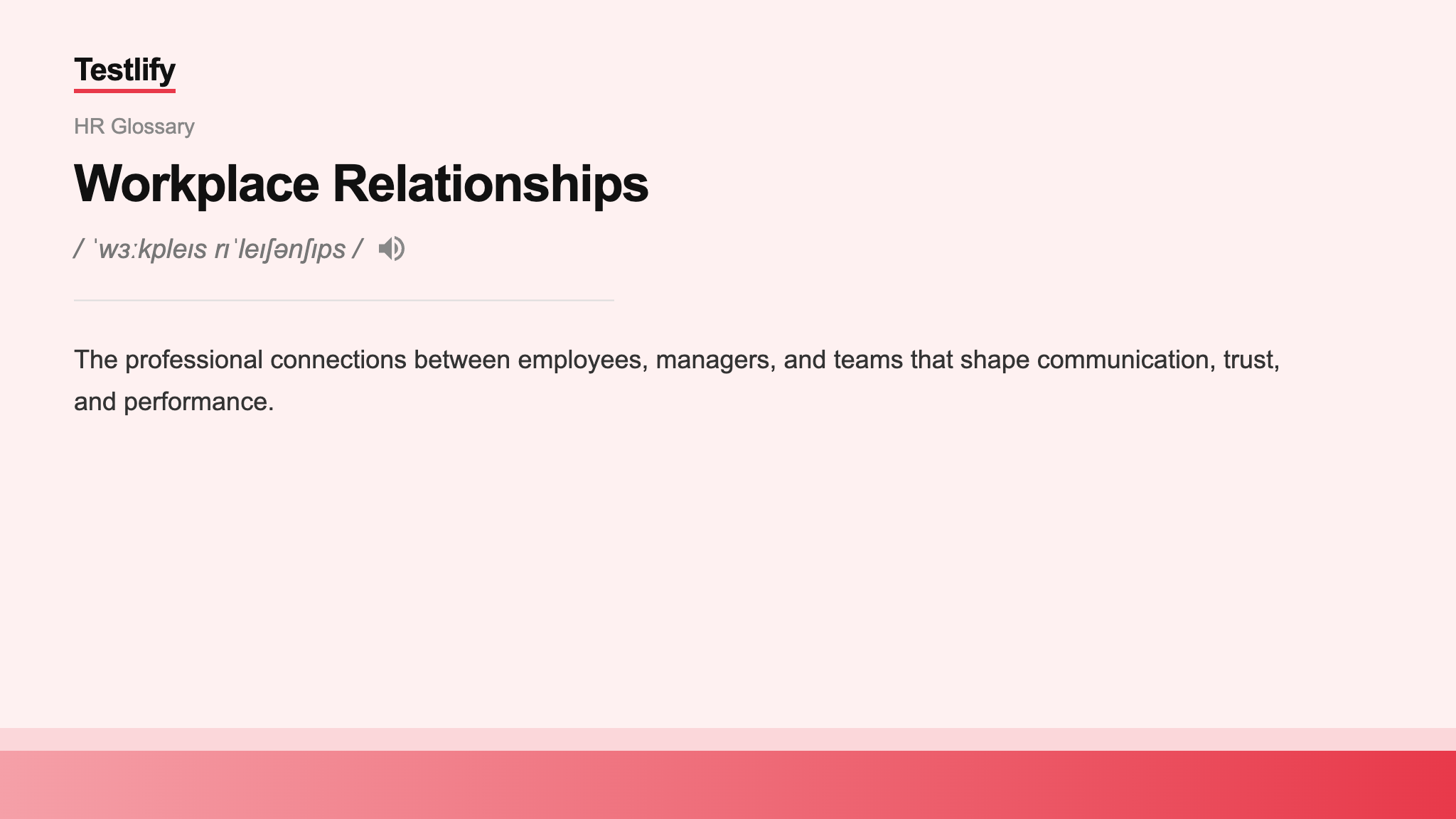 Testlify

HR Glossary

Workplace Relationships

/ ˈwɜːkpleɪs rɪˈleɪʃənʃɪps /

The professional connections between employees, managers, and teams that shape communication, trust, and performance.